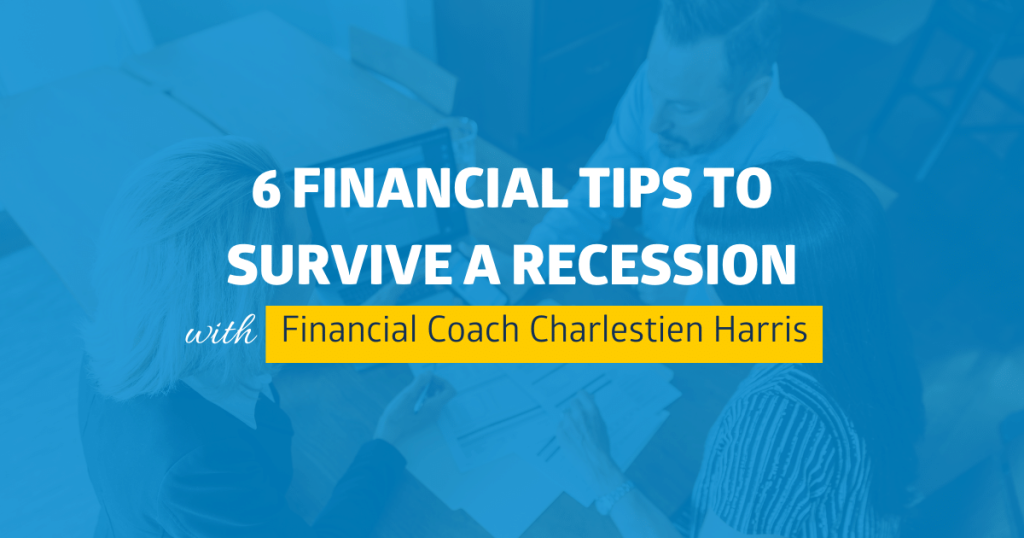 6 FINANCIAL TIPS TO SURVIVE A RECESSION

with Financial Coach Charlestien Harris